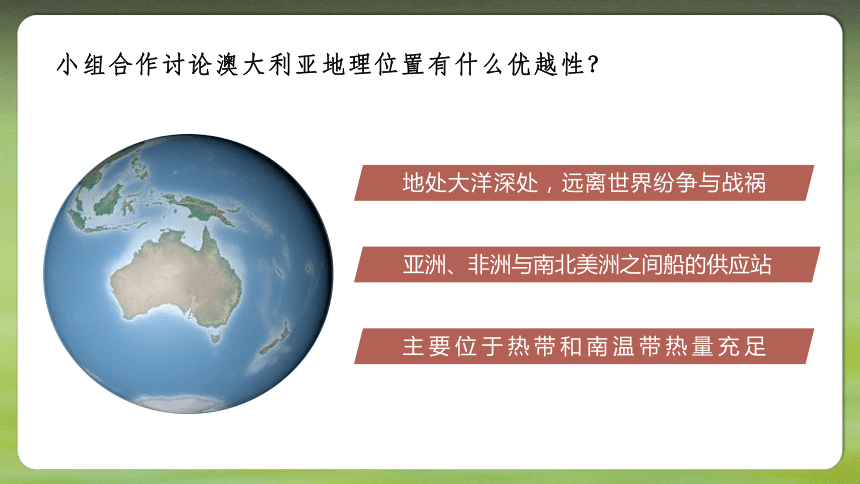 小组合作讨论澳大利亚地理位置有什么优越性?

地处大洋深处，远离世界纷争与战祸

亚洲、非洲与南北美洲之间船的供应站

主要位于热带和南温带热量充足